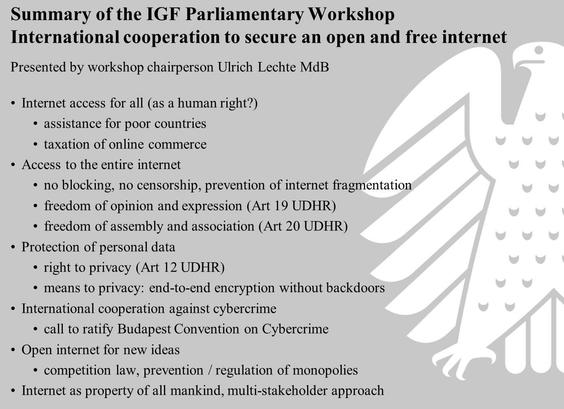 Summary of the IGF Parliamentary Workshop
International cooperation to secure an open and free internet

Presented by workshop chairperson Ulrich Lechte MdB

• Internet access for all (as a human right?)
  • assistance for poor countries
  • taxation of online commerce
• Access to the entire internet
  • no blocking, no censorship, prevention of internet fragmentation
  • freedom of opinion and expression (Art 19 UDHR)
  • freedom of assembly and association (Art 20 UDHR)
• Protection of personal data
  • right to privacy (Art 12 UDHR)
  • means to privacy: end-to-end encryption without backdoors
• International cooperation against cybercrime
  • call to ratify Budapest Convention on Cybercrime
• Open internet for new ideas
  • competition law, prevention / regulation of monopolies
• Internet as property of all mankind, multi-stakeholder approach